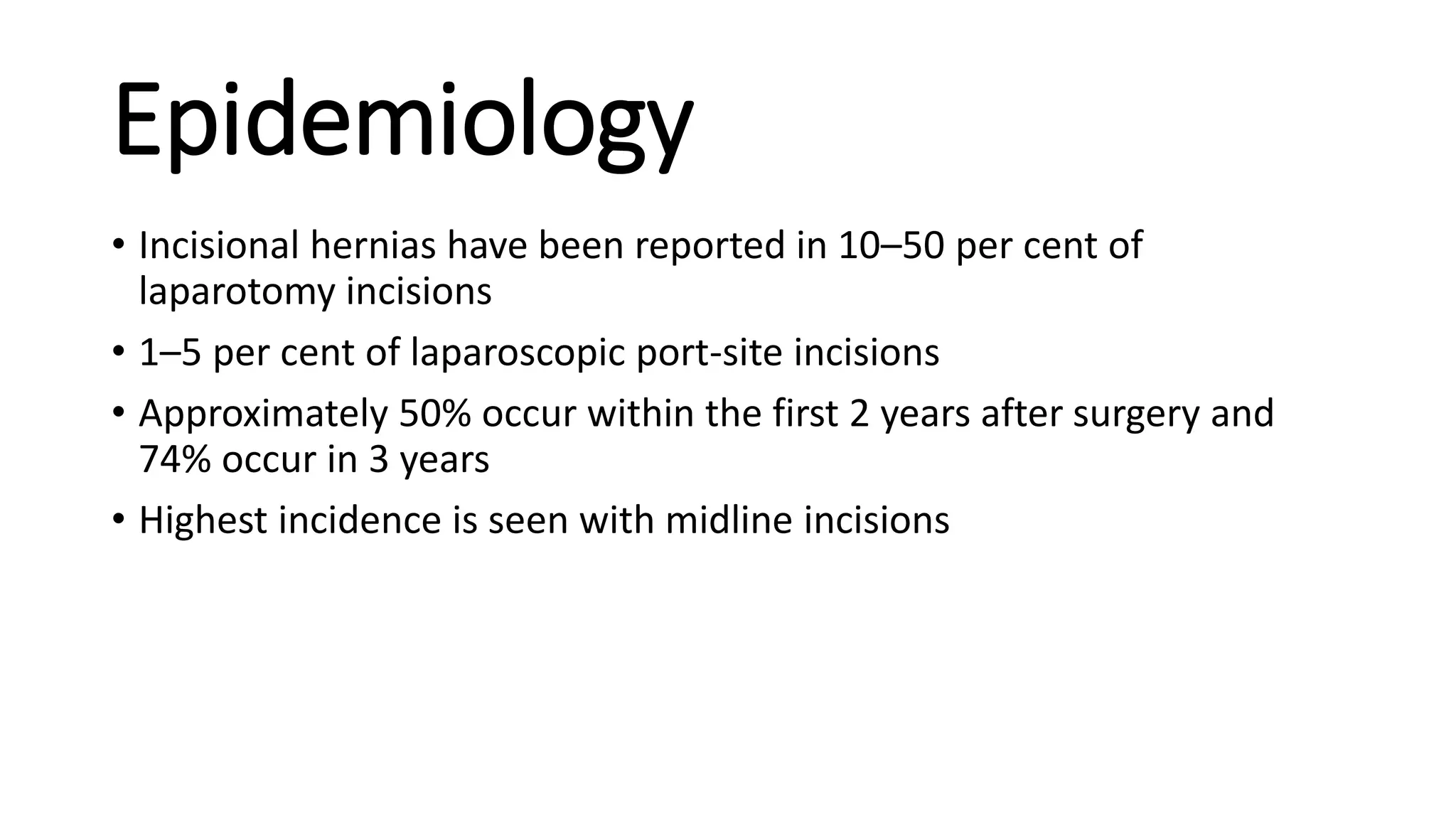 Epidemiology

• Incisional hernias have been reported in 10–50 per cent of laparotomy incisions

• 1–5 per cent of laparoscopic port-site incisions

• Approximately 50% occur within the first 2 years after surgery and 74% occur in 3 years

• Highest incidence is seen with midline incisions